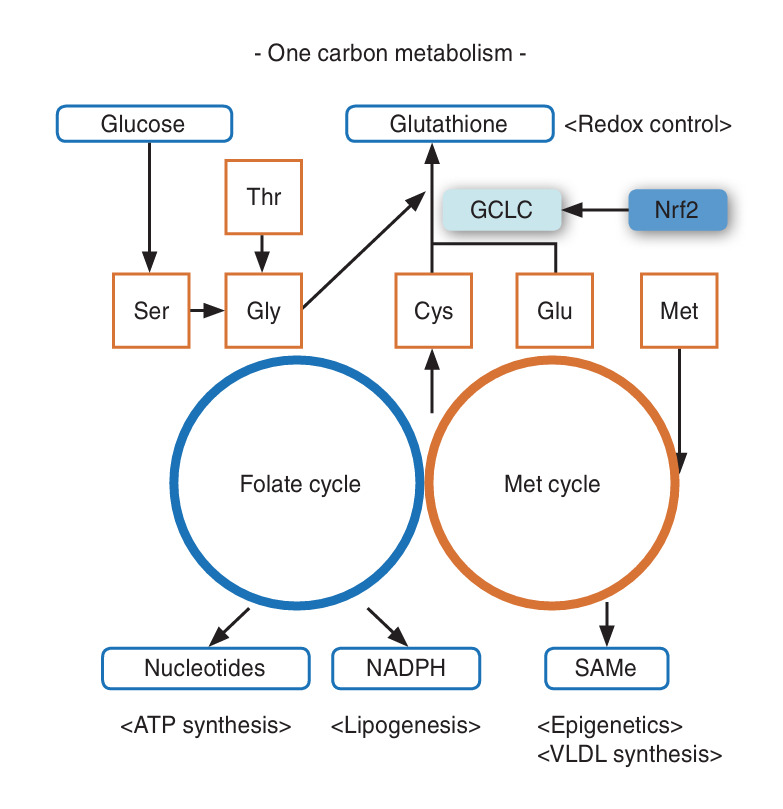 - One carbon metabolism -

Glucose

Glutathione

<Redox control>

Thr

GCLC

Nrf2

Ser

Gly

Cys

Glu

Met

Folate cycle

Met cycle

Nucleotides

NADPH

SAMe

<ATP synthesis>

<Lipogenesis>

<Epigenetics>
<VLDL synthesis>